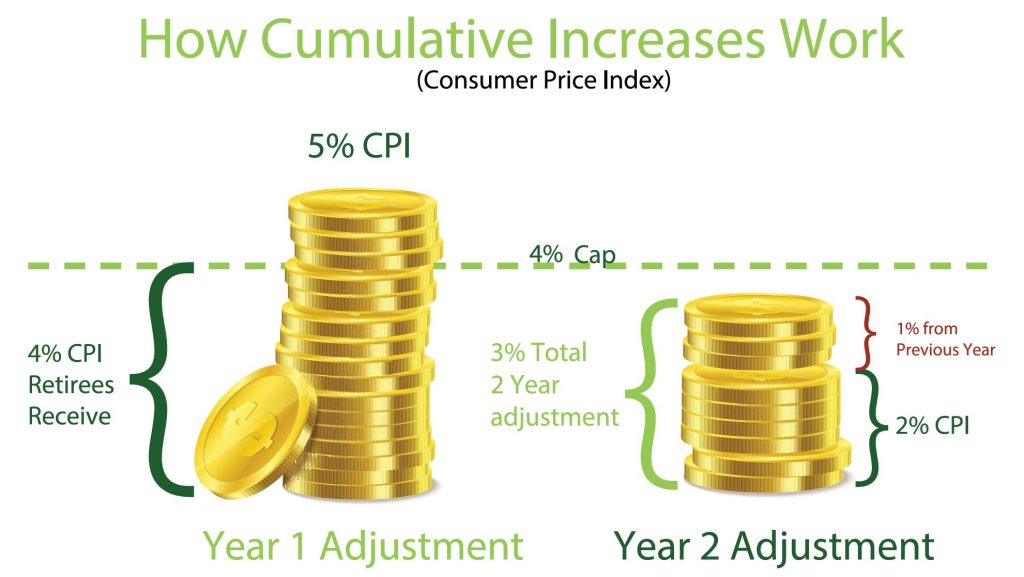 How Cumulative Increases Work
(Consumer Price Index)

5% CPI

4% Cap

4% CPI Retirees Receive

3% Total 2 Year adjustment

1% from Previous Year

2% CPI

Year 1 Adjustment

Year 2 Adjustment